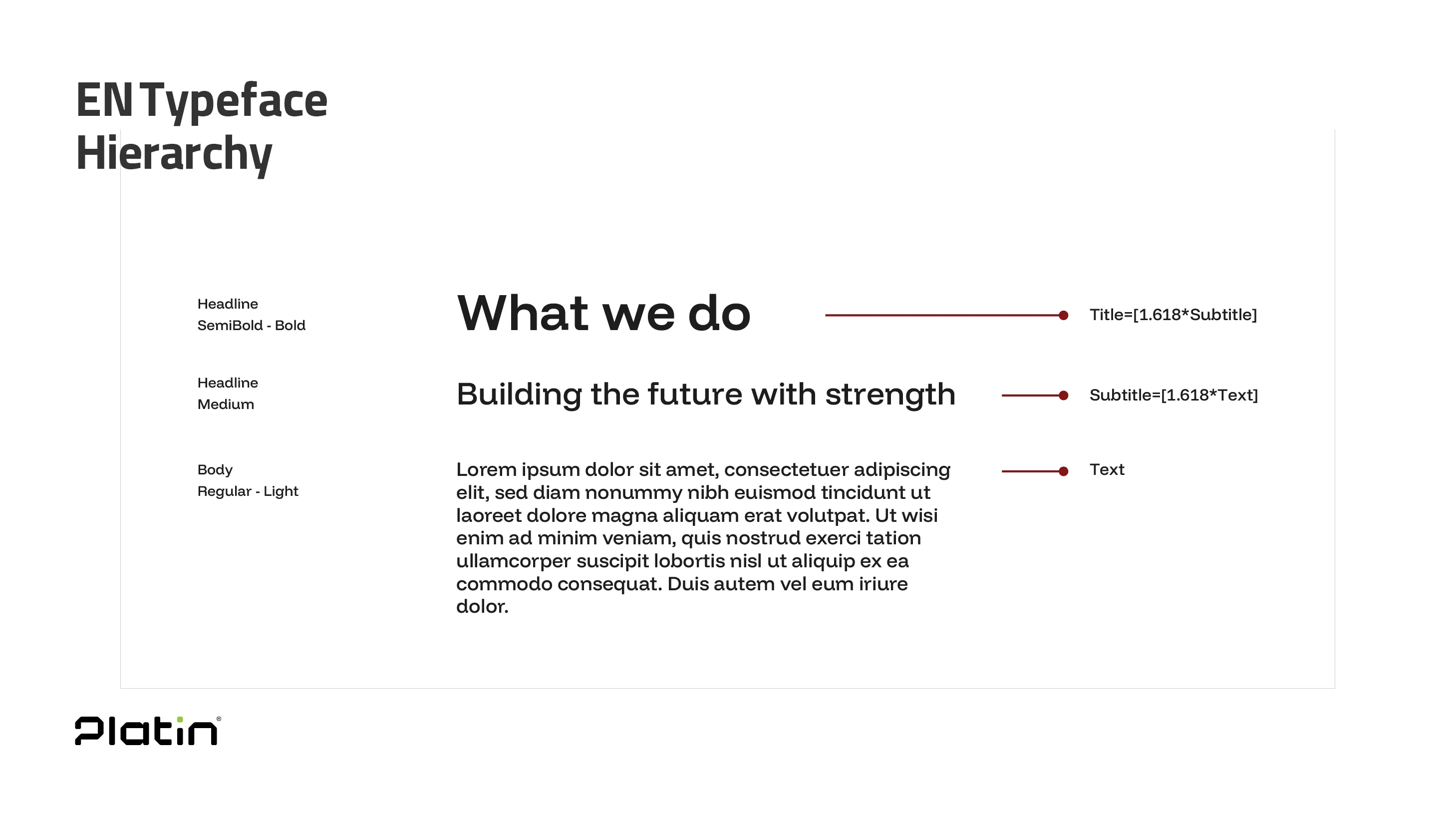 EN Typeface Hierarchy

Headline
SemiBold - Bold

What we do

Title=[1.618*Subtitle]

Headline
Medium

Building the future with strength

Subtitle=[1.618*Text]

Body
Regular - Light

Lorem ipsum dolor sit amet, consectetuer adipiscing elit, sed diam nonummy nibh euismod tincidunt ut laoreet dolore magna aliquam erat volutpat. Ut wisi enim ad minim veniam, quis nostrud exerci tation ullamcorper suscipit lobortis nisl ut aliquip ex ea commodo consequat. Duis autem vel eum iriure dolor.

Text

Platin®